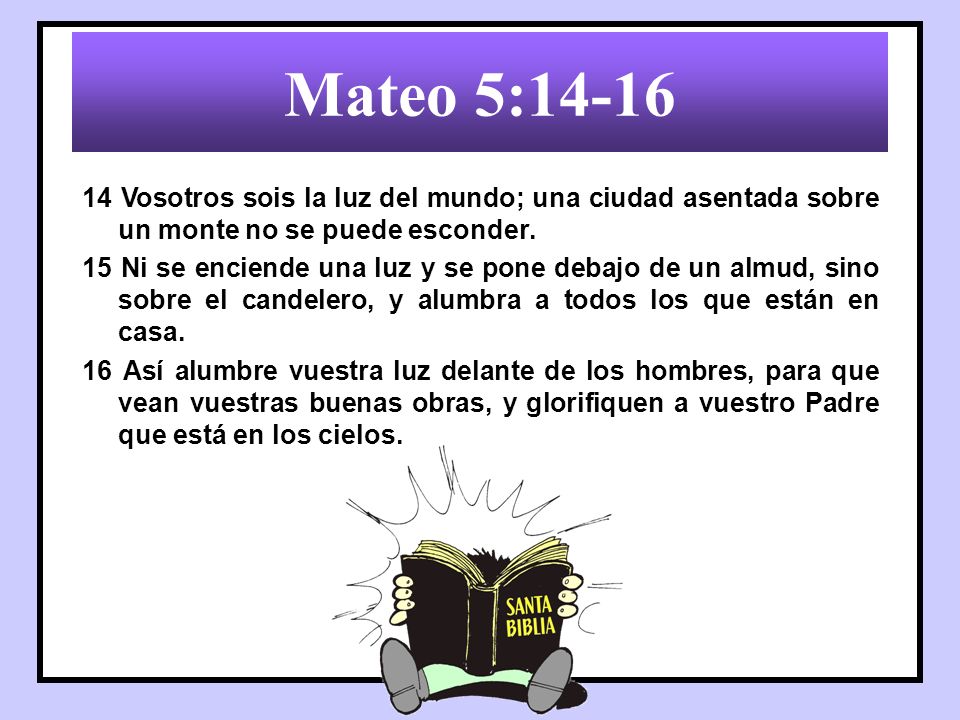 Mateo 5:14-16

14 Vosotros sois la luz del mundo; una ciudad asentada sobre un monte no se puede esconder.

15 Ni se enciende una luz y se pone debajo de un almud, sino sobre el candelero, y alumbra a todos los que están en casa.

16 Así alumbre vuestra luz delante de los hombres, para que vean vuestras buenas obras, y glorifiquen a vuestro Padre que está en los cielos.

SANTA BIBLIA